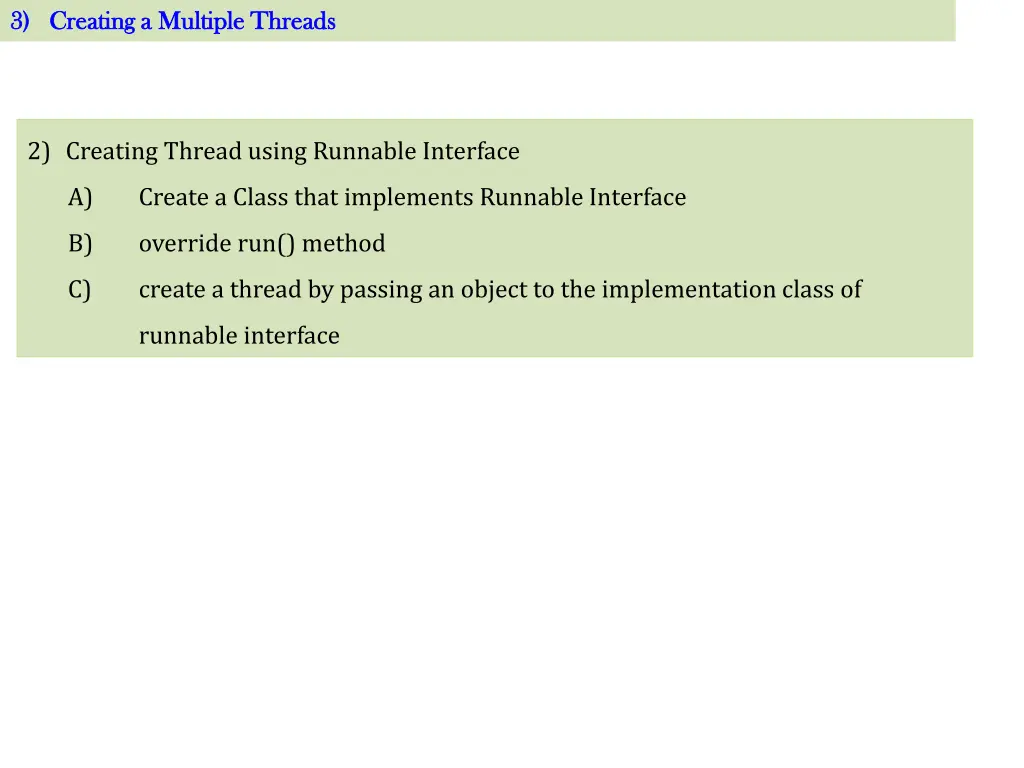 3) Creating a Multiple Threads

2) Creating Thread using Runnable Interface

A) Create a Class that implements Runnable Interface

B) override run() method

C) create a thread by passing an object to the implementation class of runnable interface